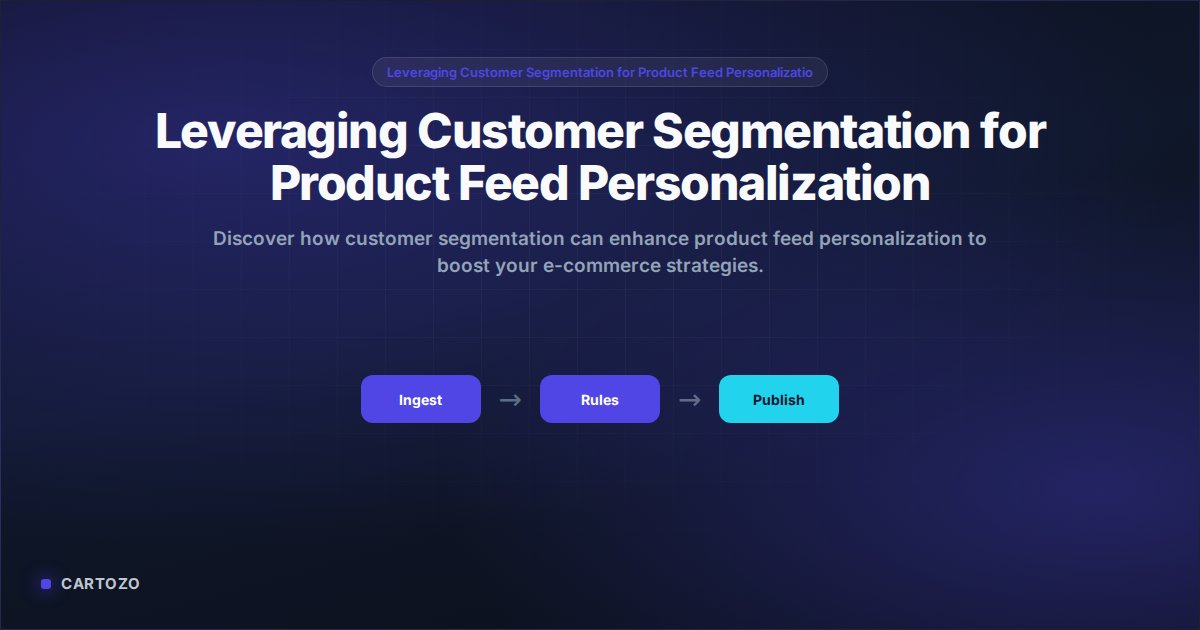 Leveraging Customer Segmentation for Product Feed Personalizatio

Leveraging Customer Segmentation for Product Feed Personalization

Discover how customer segmentation can enhance product feed personalization to boost your e-commerce strategies.

Ingest → Rules → Publish

CARTOZO